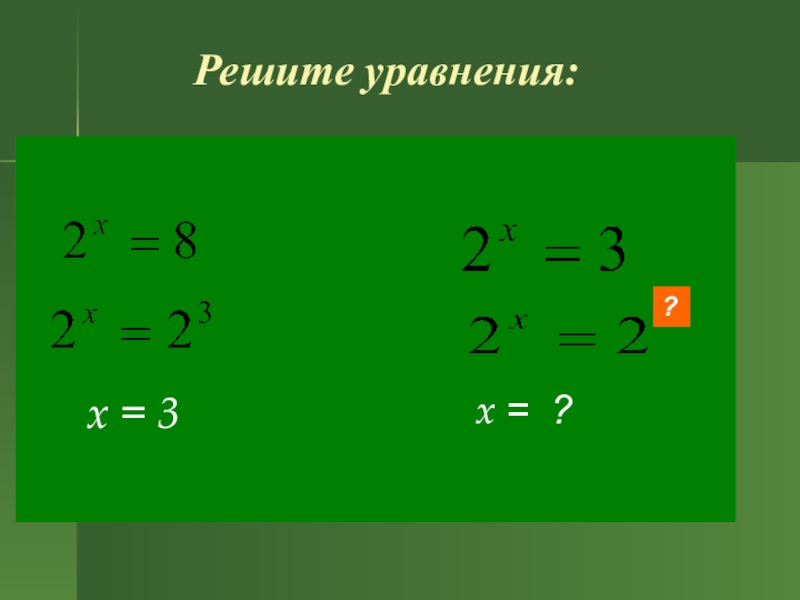 Решите уравнения:

$2^x = 8$

$2^x = 2^3$

$x = 3$

$2^x = 3$

$2^x = 2^?$

$x = ?$